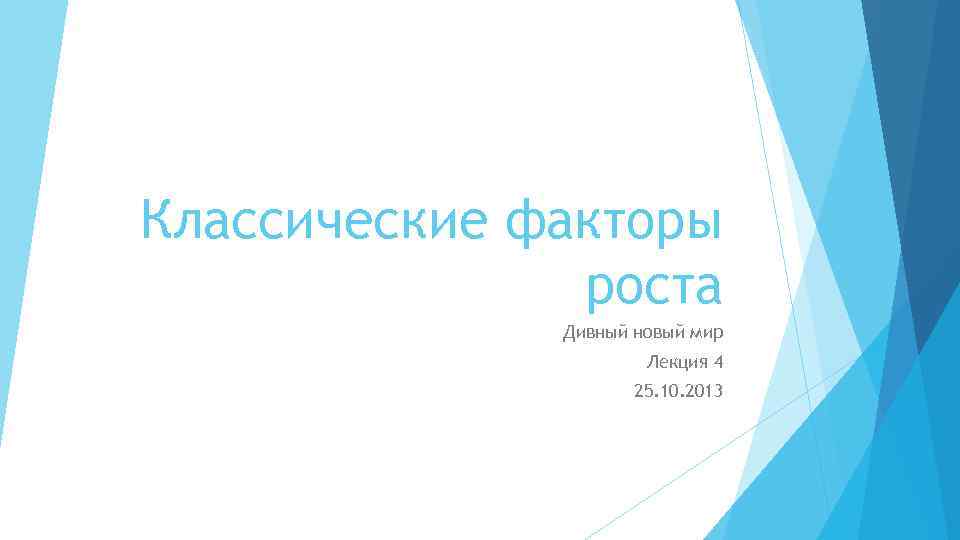 Классические факторы роста

Дивный новый мир
Лекция 4
25.10.2013